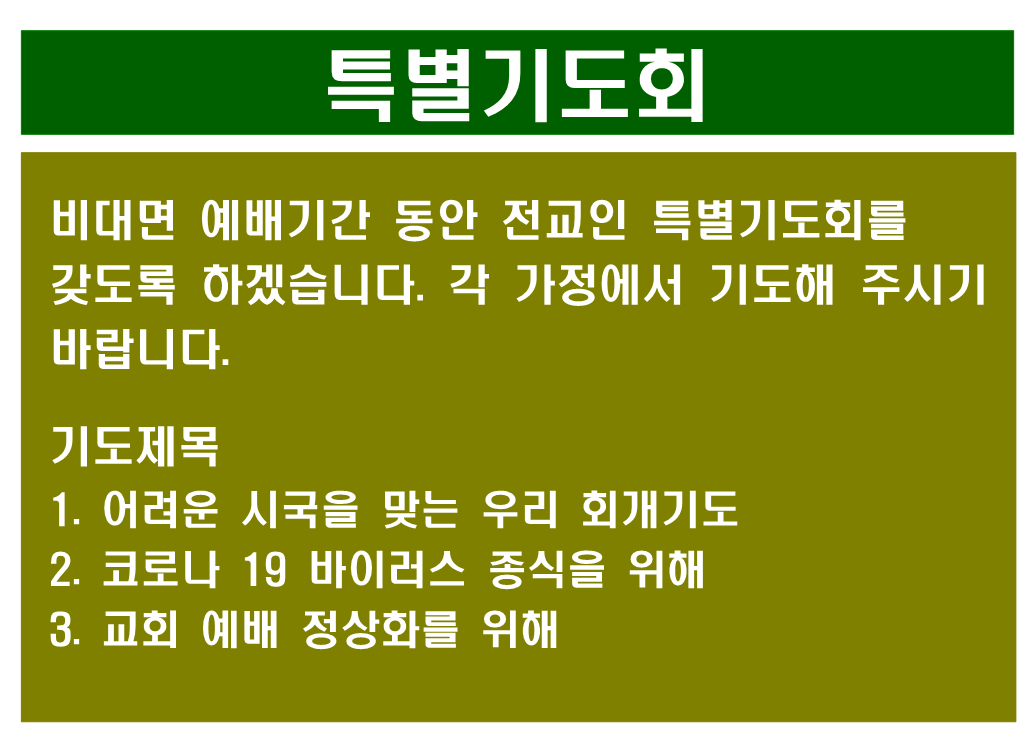 특별기도회

비대면 예배기간 동안 전교인 특별기도회를 갖도록 하겠습니다. 각 가정에서 기도해 주시기 바랍니다.

기도제목
1. 어려운 시국을 맞는 우리 회개기도
2. 코로나 19 바이러스 종식을 위해
3. 교회 예배 정상화를 위해